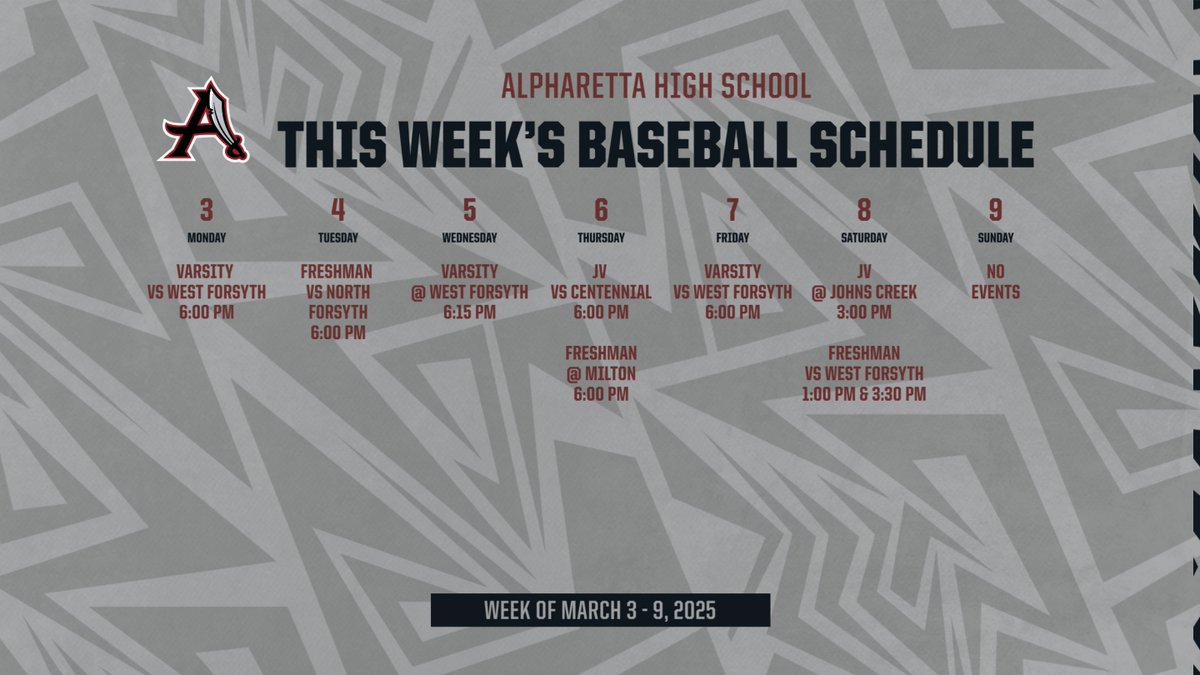 ALPHARETTA HIGH SCHOOL

THIS WEEK'S BASEBALL SCHEDULE

3
MONDAY

VARSITY
VS WEST FORSYTH
6:00 PM

4
TUESDAY

FRESHMAN
VS NORTH FORSYTH
6:00 PM

5
WEDNESDAY

VARSITY
@ WEST FORSYTH
6:15 PM

6
THURSDAY

JV
VS CENTENNIAL
6:00 PM

FRESHMAN
@ MILTON
6:00 PM

7
FRIDAY

VARSITY
VS WEST FORSYTH
6:00 PM

8
SATURDAY

JV
@ JOHNS CREEK
3:00 PM

FRESHMAN
VS WEST FORSYTH
1:00 PM & 3:30 PM

9
SUNDAY

NO
EVENTS

WEEK OF MARCH 3 - 9, 2025